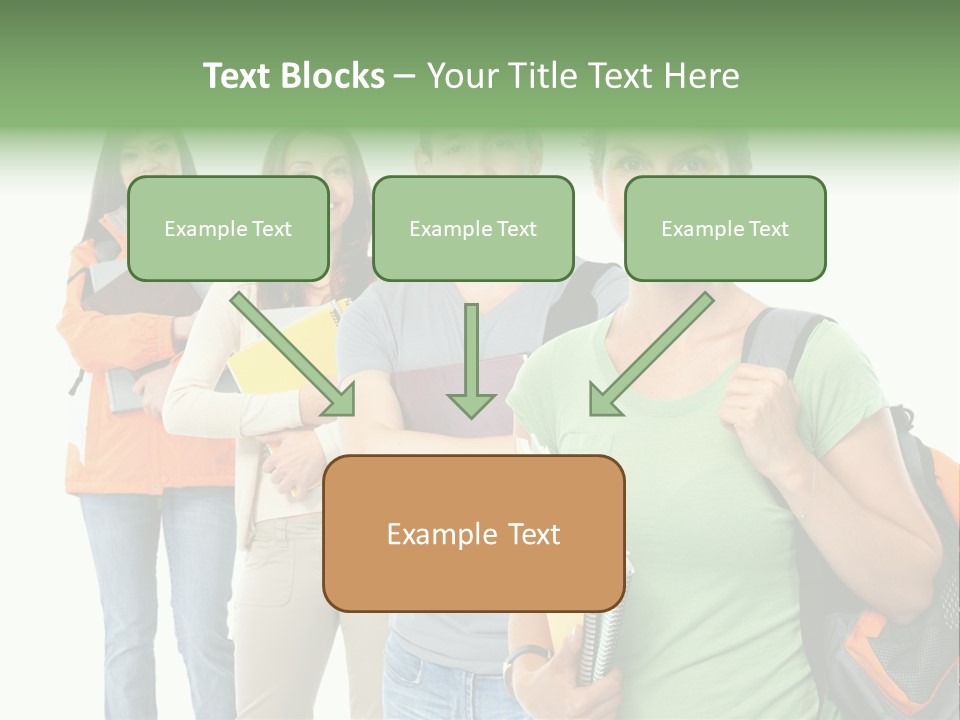 Text Blocks – Your Title Text Here

Example Text

Example Text

Example Text

Example Text